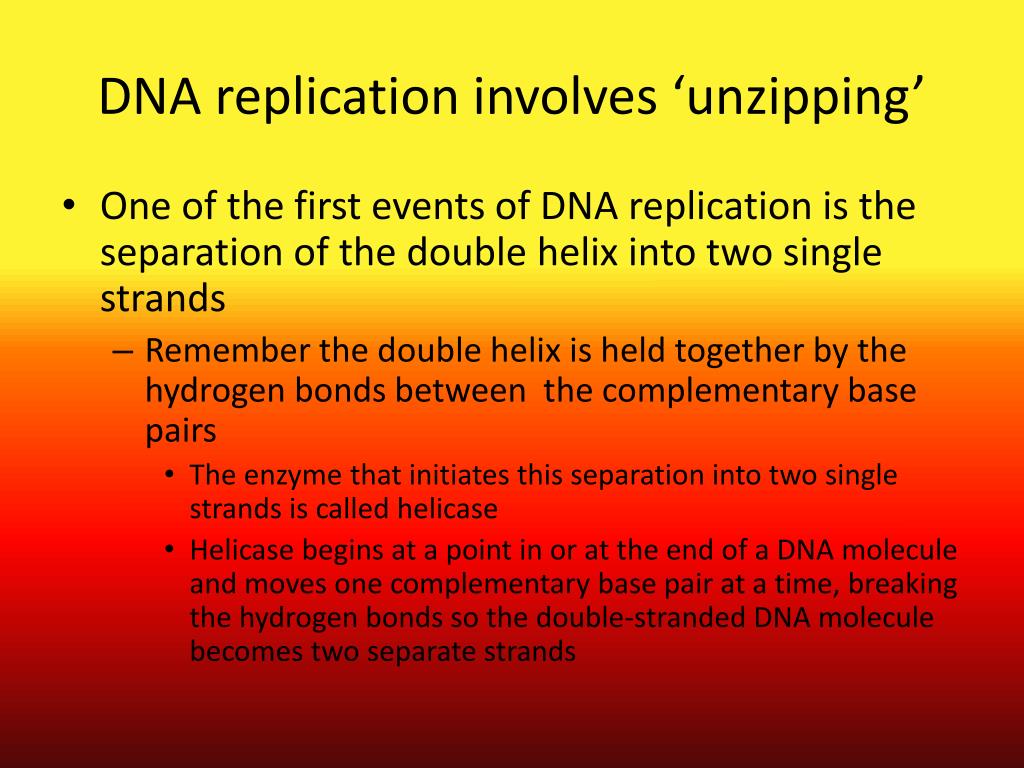 DNA replication involves ‘unzipping’

• One of the first events of DNA replication is the separation of the double helix into two single strands
– Remember the double helix is held together by the hydrogen bonds between the complementary base pairs
• The enzyme that initiates this separation into two single strands is called helicase
• Helicase begins at a point in or at the end of a DNA molecule and moves one complementary base pair at a time, breaking the hydrogen bonds so the double-stranded DNA molecule becomes two separate strands